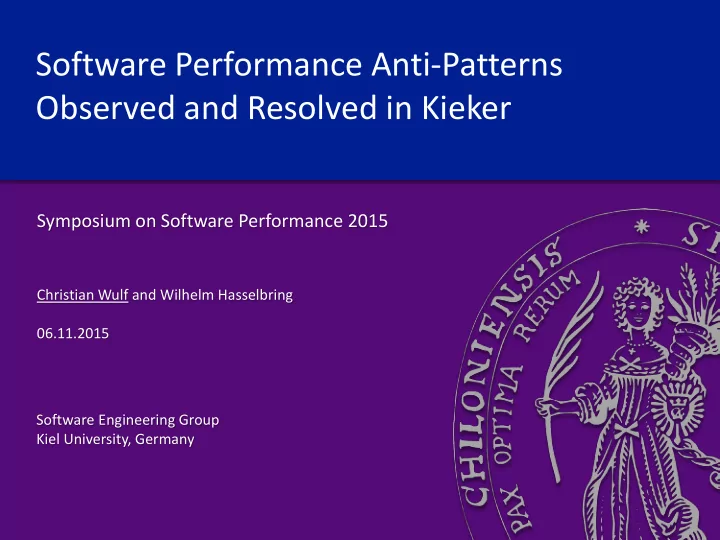 Software Performance Anti-Patterns Observed and Resolved in Kieker

Symposium on Software Performance 2015

Christian Wulf and Wilhelm Hasselbring

06.11.2015

Software Engineering Group
Kiel University, Germany

CHILONIENSIS * SI

PAX OPTIMA RERUM